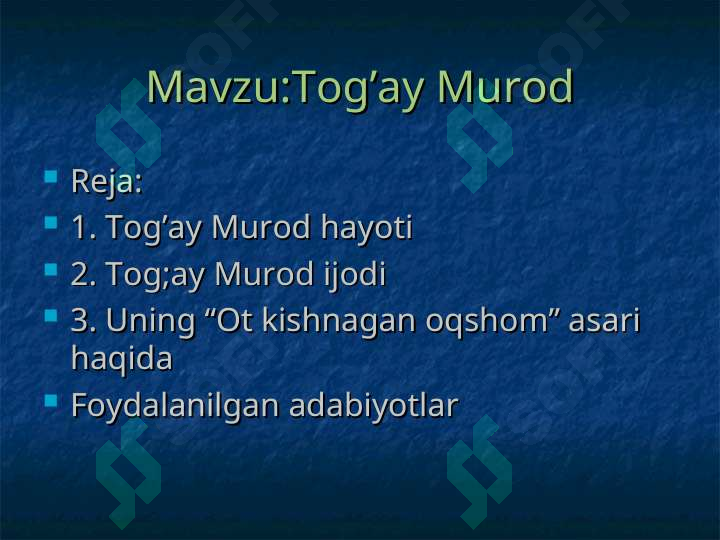 Mavzu:Tog’ay Murod

Reja:
1. Tog’ay Murod hayoti
2. Tog;ay Murod ijodi
3. Uning “Ot kishnagan oqshom” asari haqida
Foydalanilgan adabiyotlar